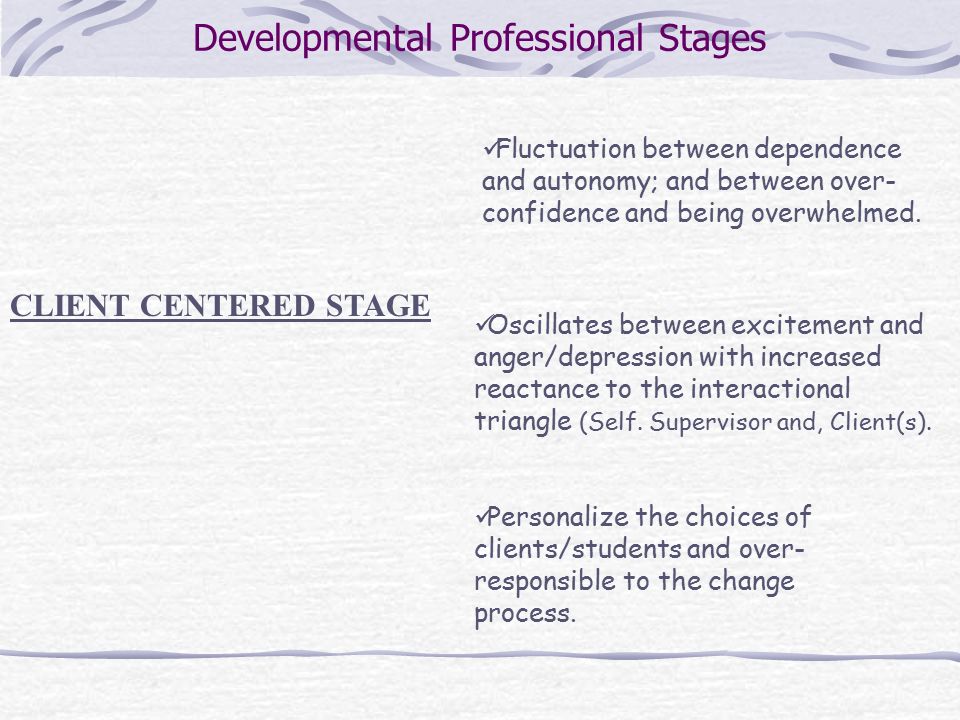 Developmental Professional Stages

CLIENT CENTERED STAGE

✓Fluctuation between dependence and autonomy; and between over-confidence and being overwhelmed.

✓Oscillates between excitement and anger/depression with increased reactance to the interactional triangle (Self. Supervisor and, Client(s).

✓Personalize the choices of clients/students and over-responsible to the change process.